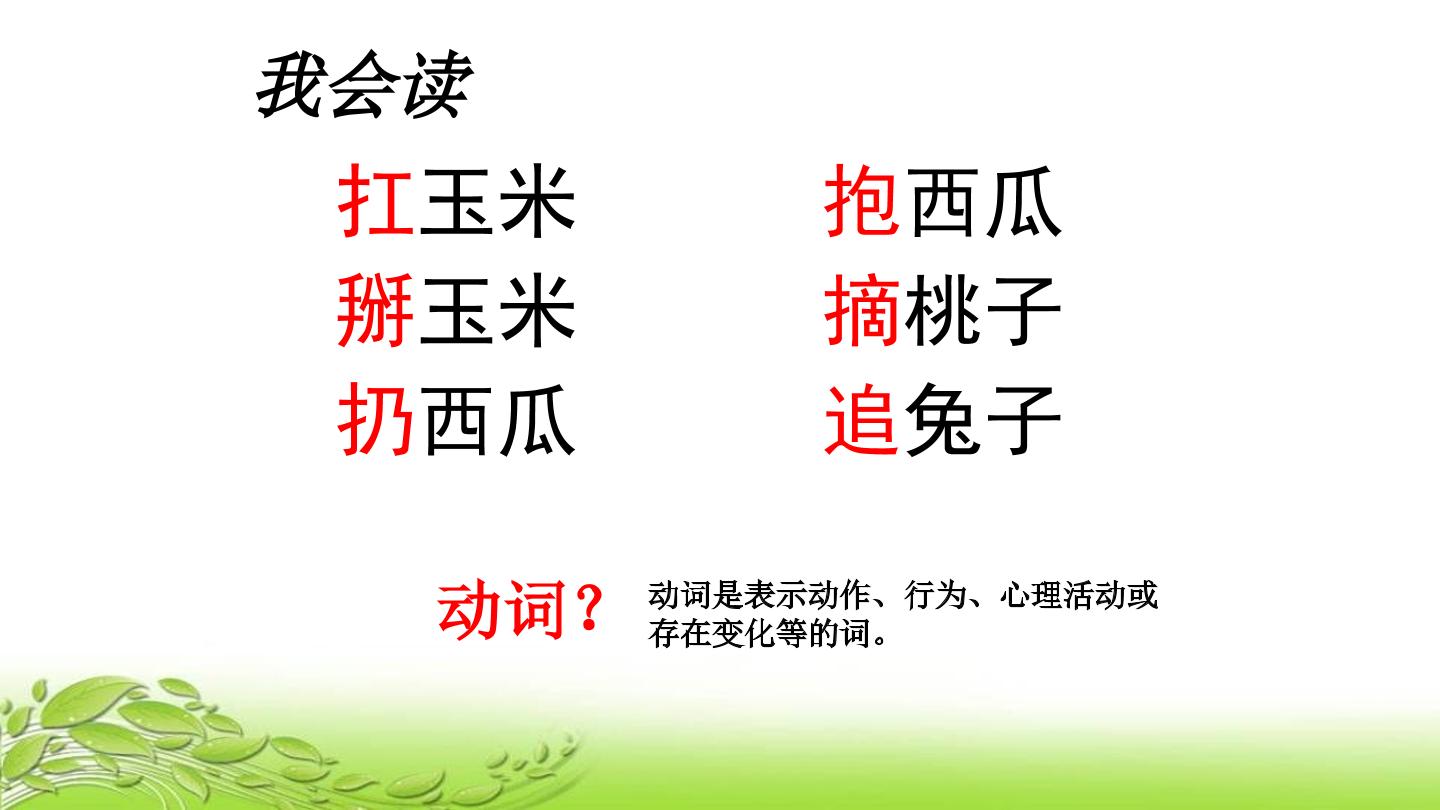 我会读

扛玉米
掰玉米
扔西瓜

抱西瓜
摘桃子
追兔子

动词？

动词是表示动作、行为、心理活动或存在变化等的词。